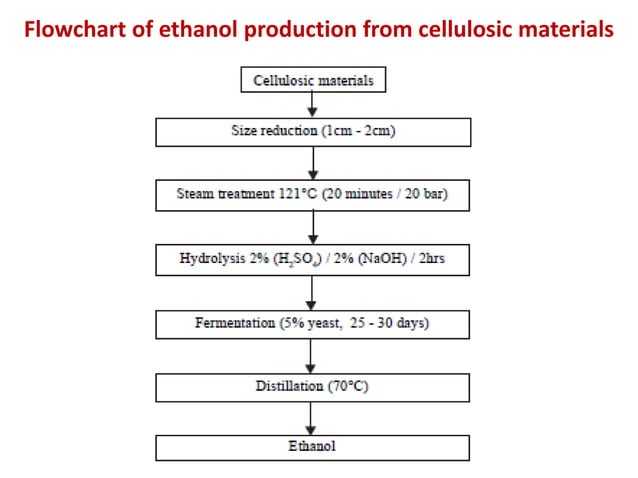 Flowchart of ethanol production from cellulosic materials

Cellulosic materials

Size reduction (1cm - 2cm)

Steam treatment 121°C (20 minutes / 20 bar)

Hydrolysis 2% ($H_2SO_4$) / 2% (NaOH) / 2hrs

Fermentation (5% yeast, 25 - 30 days)

Distillation (70°C)

Ethanol